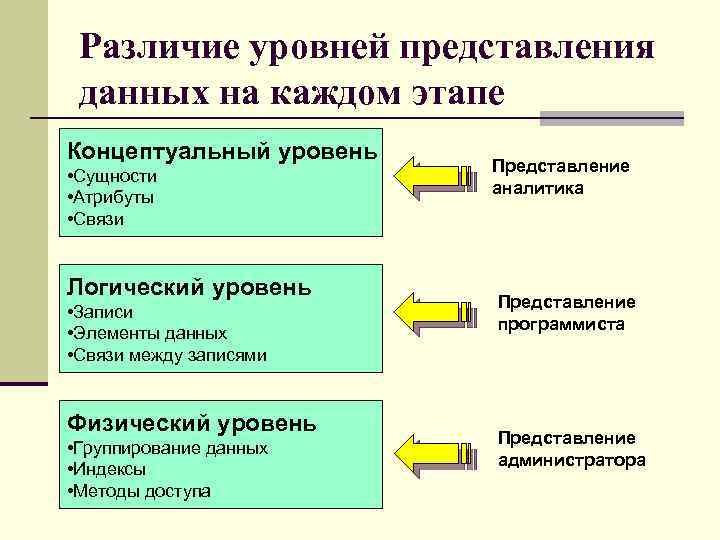 Различие уровней представления данных на каждом этапе

Концептуальный уровень
•Сущности
•Атрибуты
•Связи

Представление аналитика

Логический уровень
•Записи
•Элементы данных
•Связи между записями

Представление программиста

Физический уровень
•Группирование данных
•Индексы
•Методы доступа

Представление администратора